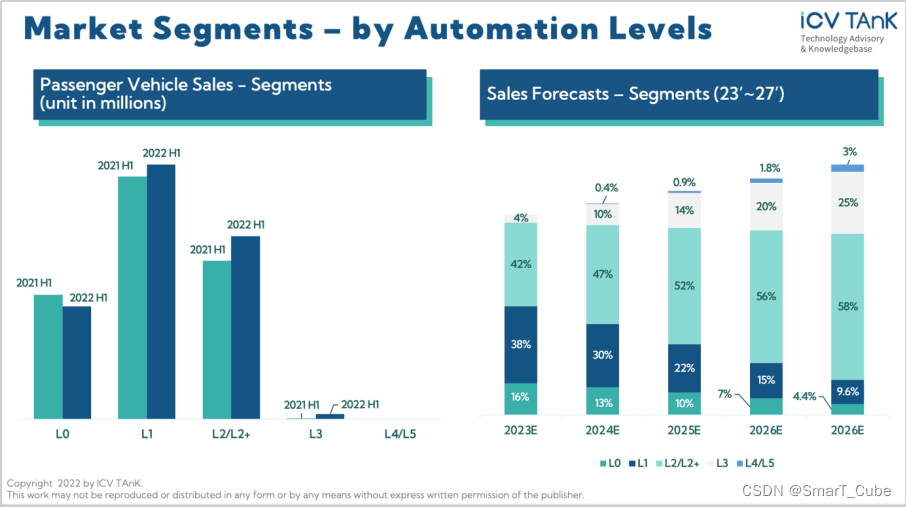 Market Segments – by Automation Levels

iCV TAnK
Technology Advisory
& Knowledgebase

Passenger Vehicle Sales – Segments
(unit in millions)

2021 H1
2022 H1
2021 H1
2022 H1
2021 H1
2022 H1
2021 H1
2022 H1

L0
L1
L2/L2+
L3
L4/L5

Sales Forecasts – Segments (23'~27')

4%
42%
38%
16%
0.4%
10%
47%
30%
13%
0.9%
14%
52%
22%
10%
1.8%
20%
56%
15%
7%
3%
25%
58%
9.6%
4.4%

2023E
2024E
2025E
2026E
2026E

L0 L1 L2/L2+ L3 L4/L5

Copyright 2022 by ICV TAnK.
This work may not be reproduced or distributed in any form or by any means without express written permission of the publisher.

CSDN @SmarT_Cube